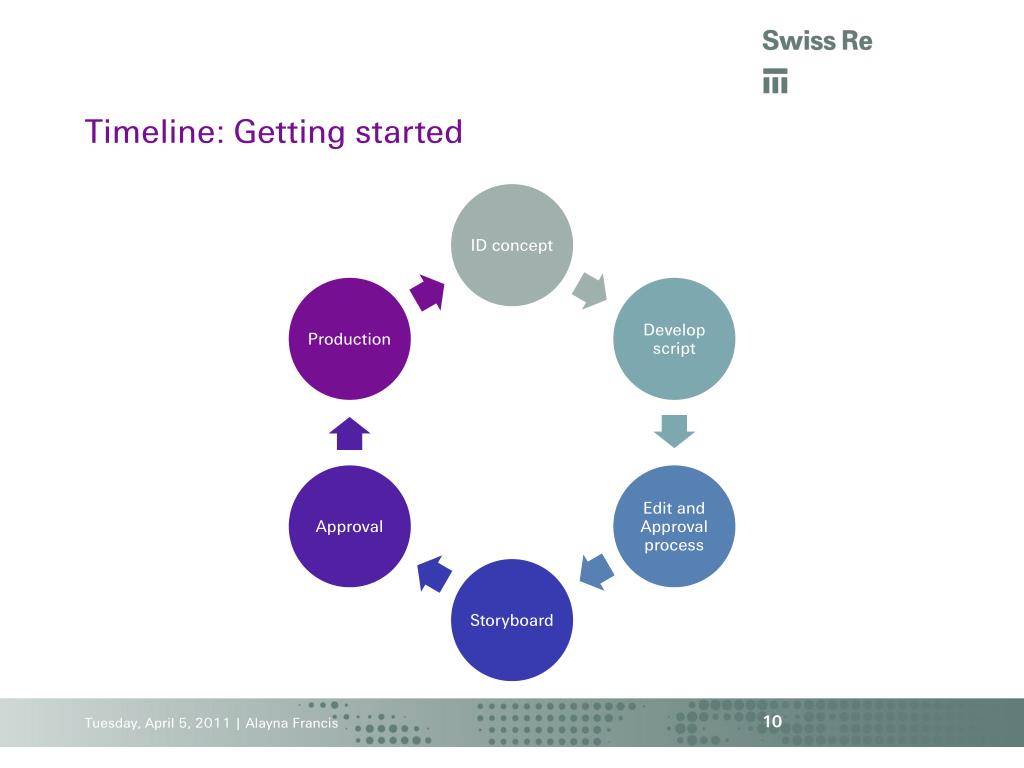 Swiss Re

Timeline: Getting started

ID concept

Develop script

Edit and Approval process

Storyboard

Approval

Production

Tuesday, April 5, 2011 | Alayna Francis

10